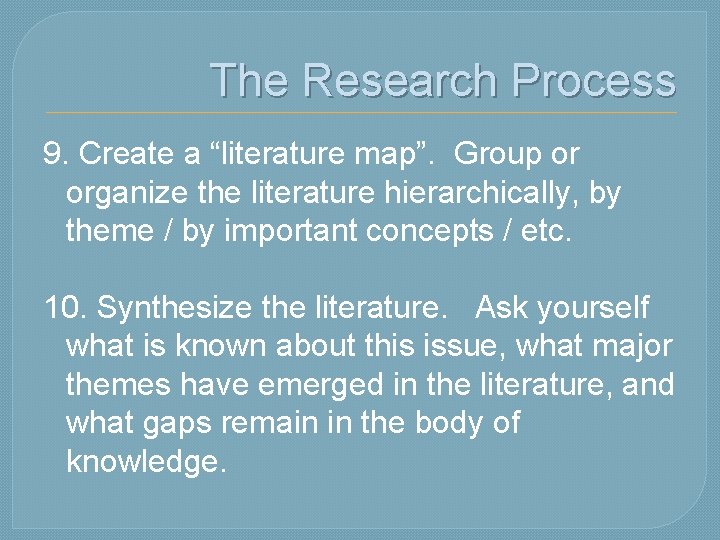 The Research Process

9. Create a “literature map”. Group or organize the literature hierarchically, by theme / by important concepts / etc.

10. Synthesize the literature. Ask yourself what is known about this issue, what major themes have emerged in the literature, and what gaps remain in the body of knowledge.